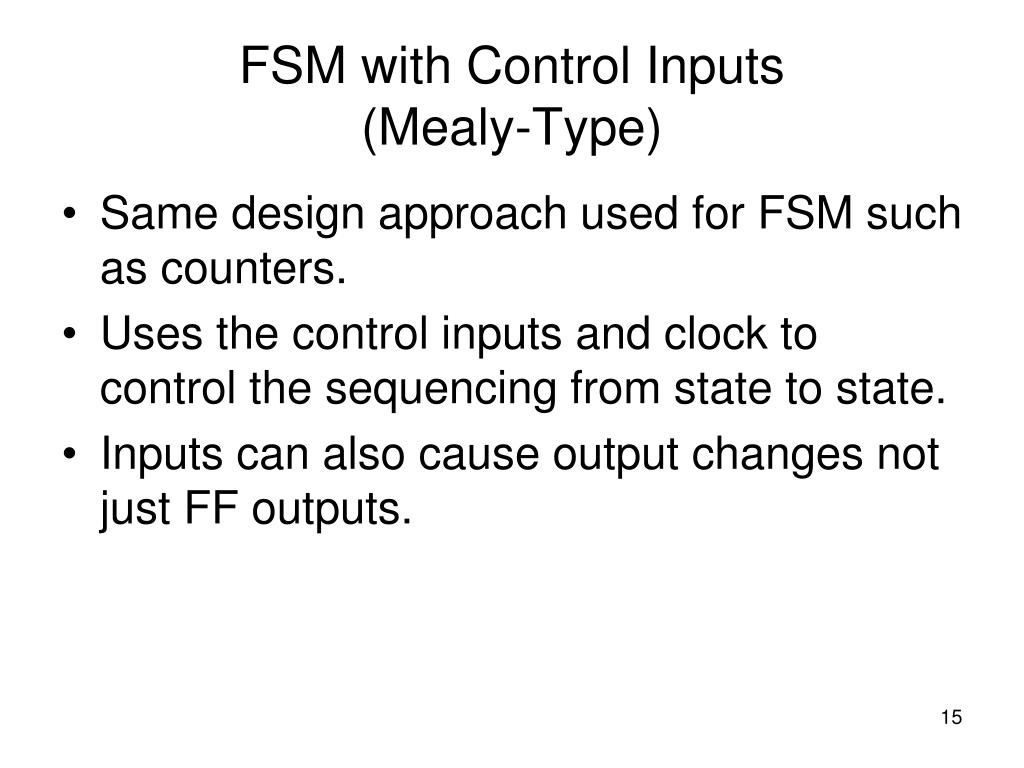 FSM with Control Inputs
(Mealy-Type)

• Same design approach used for FSM such as counters.
• Uses the control inputs and clock to control the sequencing from state to state.
• Inputs can also cause output changes not just FF outputs.

15